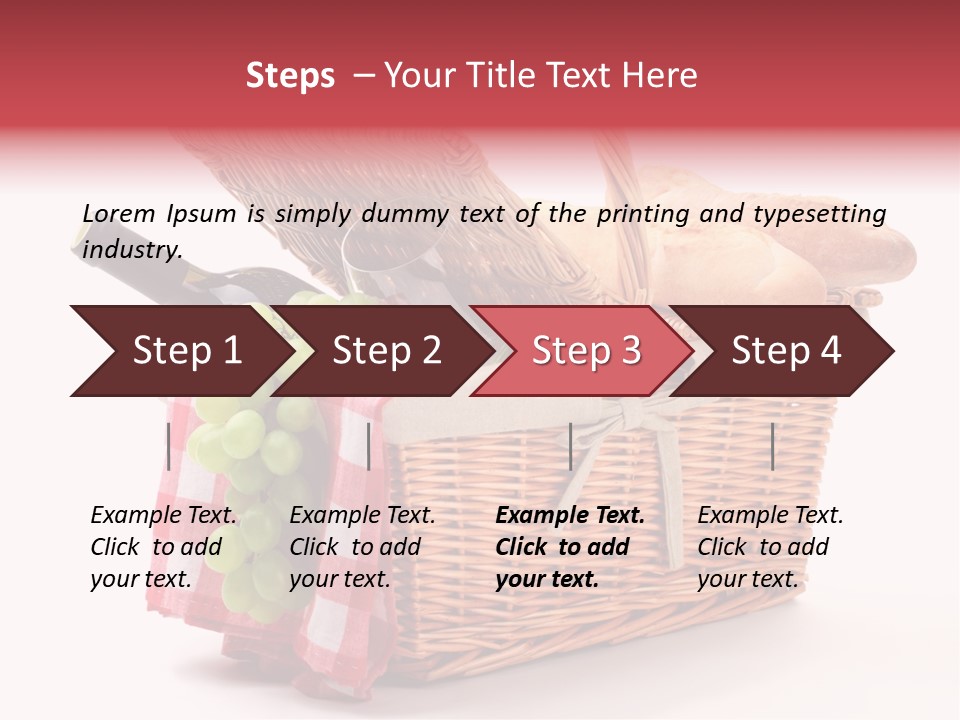 Steps – Your Title Text Here

Lorem Ipsum is simply dummy text of the printing and typesetting industry.

Step 1

Step 2

Step 3

Step 4

Example Text. Click to add your text.

Example Text. Click to add your text.

Example Text. Click to add your text.

Example Text. Click to add your text.